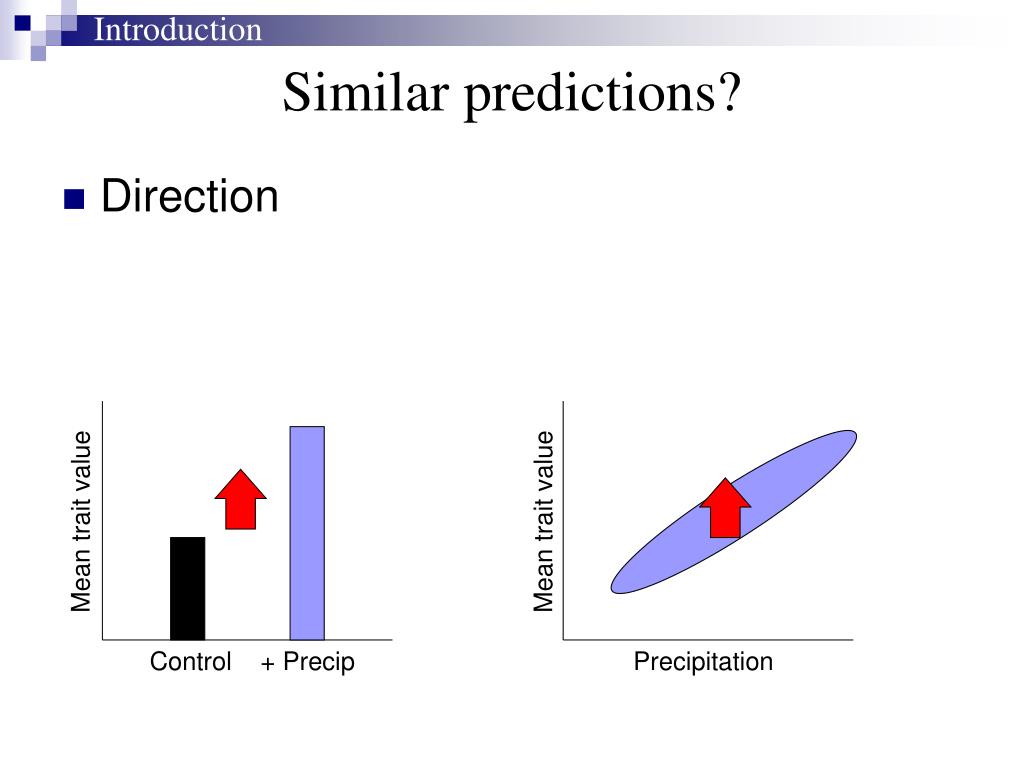 Introduction

Similar predictions?

Direction

Mean trait value

Control + Precip

Mean trait value

Precipitation